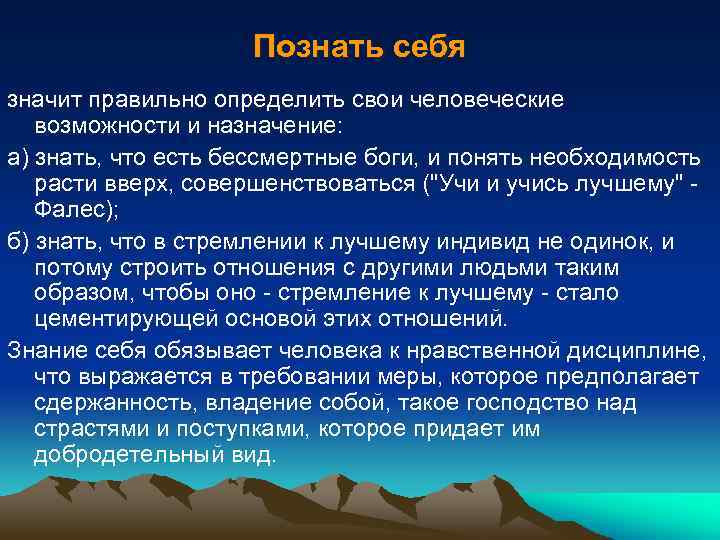 Познать себя

значит правильно определить свои человеческие возможности и назначение:

а) знать, что есть бессмертные боги, и понять необходимость расти вверх, совершенствоваться ("Учи и учись лучшему" - Фалес);

б) знать, что в стремлении к лучшему индивид не одинок, и потому строить отношения с другими людьми таким образом, чтобы оно - стремление к лучшему - стало цементирующей основой этих отношений.

Знание себя обязывает человека к нравственной дисциплине, что выражается в требовании меры, которое предполагает сдержанность, владение собой, такое господство над страстями и поступками, которое придает им добродетельный вид.